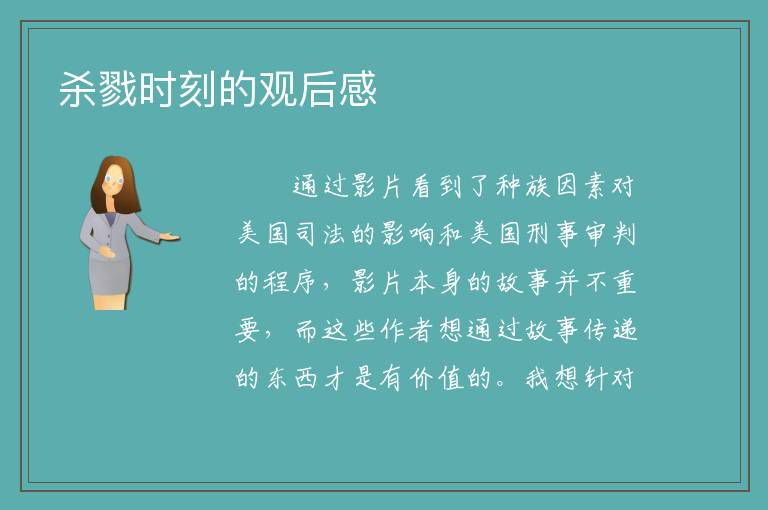 杀戮时刻的观后感

通过影片看到了种族因素对美国司法的影响和美国刑事审判的程序，影片本身的故事并不重要，而这些作者想通过故事传递的东西才是有价值的。我想针对